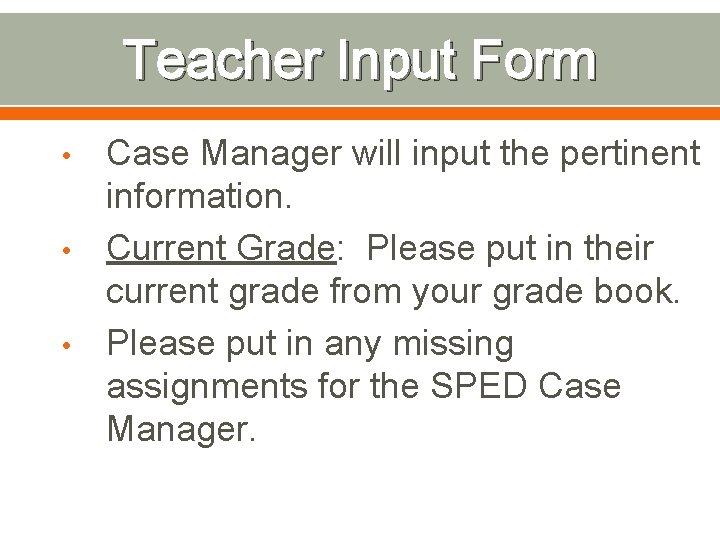 Teacher Input Form

• Case Manager will input the pertinent information.
• Current Grade: Please put in their current grade from your grade book.
• Please put in any missing assignments for the SPED Case Manager.